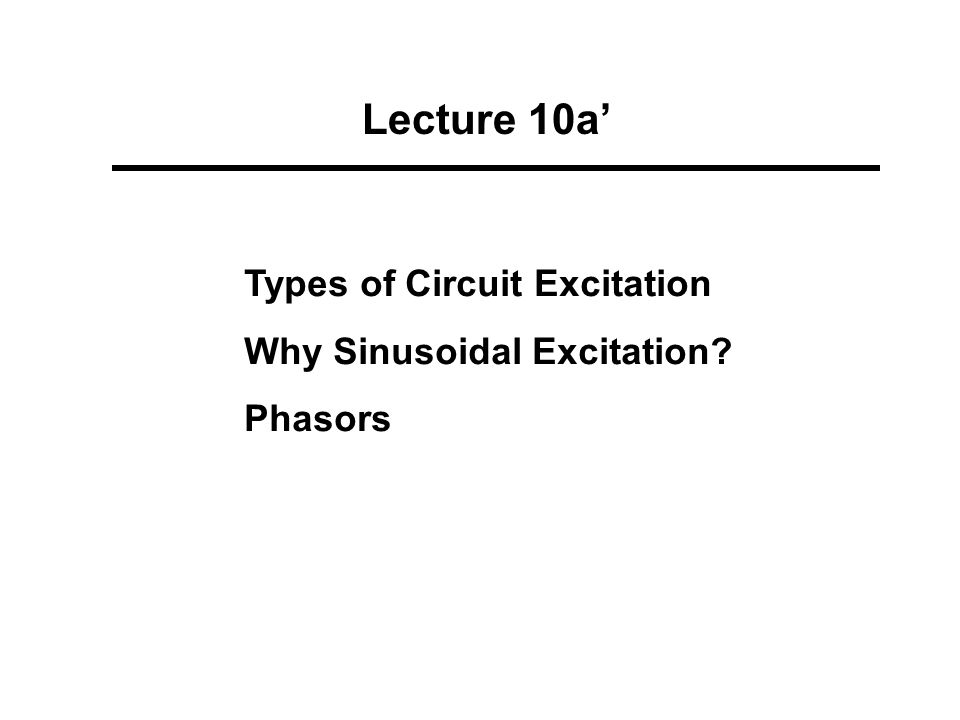 Lecture 10a’

Types of Circuit Excitation

Why Sinusoidal Excitation?

Phasors